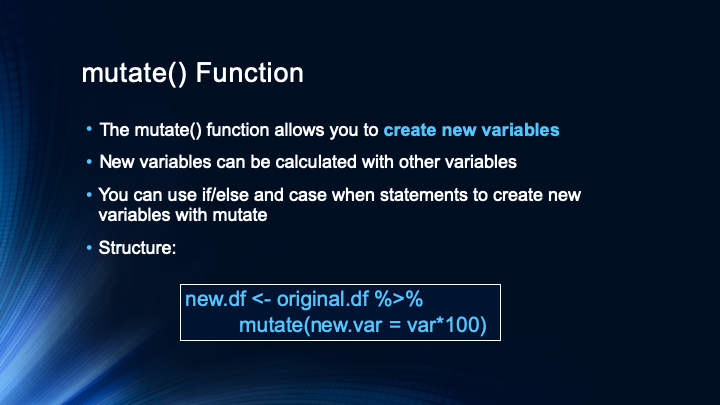 mutate() Function

• The mutate() function allows you to create new variables

• New variables can be calculated with other variables

• You can use if/else and case when statements to create new variables with mutate

• Structure:

new.df <- original.df %>%
mutate(new.var = var*100)